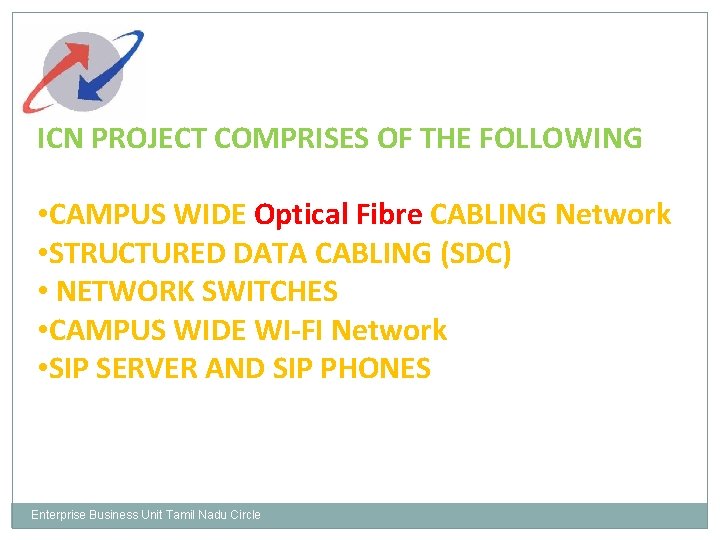 ICN PROJECT COMPRISES OF THE FOLLOWING

•CAMPUS WIDE Optical Fibre CABLING Network
•STRUCTURED DATA CABLING (SDC)
• NETWORK SWITCHES
•CAMPUS WIDE WI-FI Network
•SIP SERVER AND SIP PHONES

Enterprise Business Unit Tamil Nadu Circle